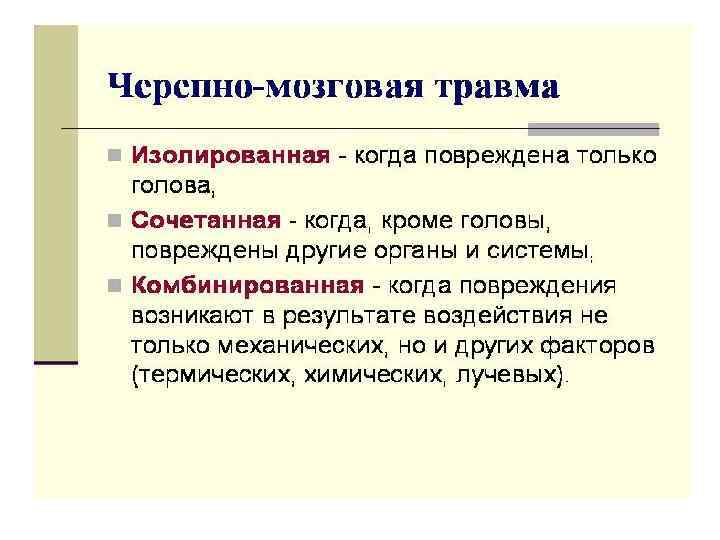 Черепно-мозговая травма

Изолированная - когда повреждена только голова;

Сочетанная - когда, кроме головы, повреждены другие органы и системы;

Комбинированная - когда повреждения возникают в результате воздействия не только механических, но и других факторов (термических, химических, лучевых).